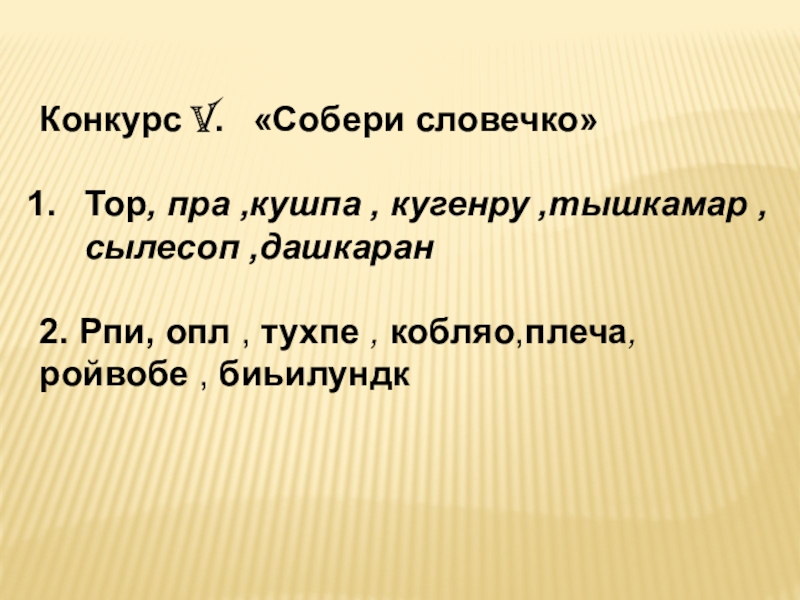 Конкурс V. «Собери словечко»

1. Тор, пра ,кушпа , кугенру ,тышкамар , сылесоп ,дашкаран

2. Рпи, опл , тухпе , кобляо,плеча, ройвобе , биьилундк